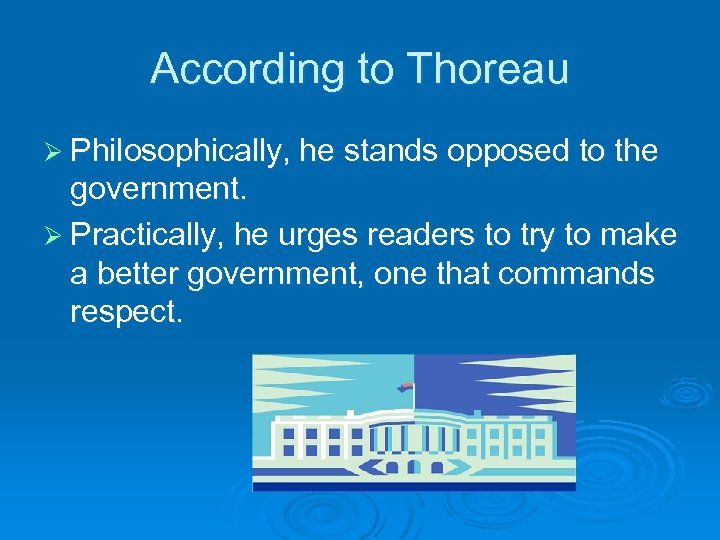 According to Thoreau

➢ Philosophically, he stands opposed to the government.

➢ Practically, he urges readers to try to make a better government, one that commands respect.